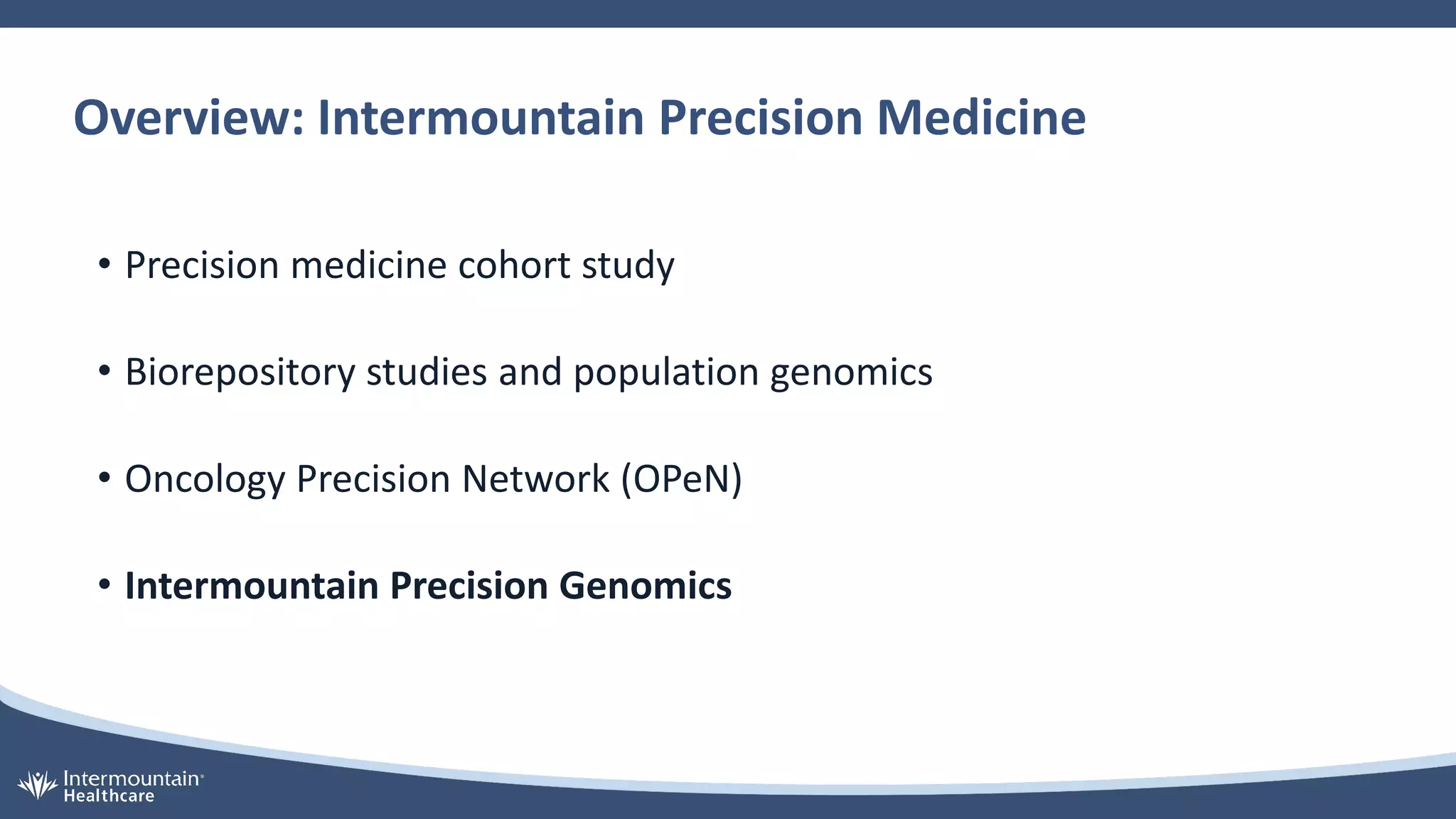 Overview: Intermountain Precision Medicine

• Precision medicine cohort study

• Biorepository studies and population genomics

• Oncology Precision Network (OPeN)

• Intermountain Precision Genomics

Intermountain® Healthcare